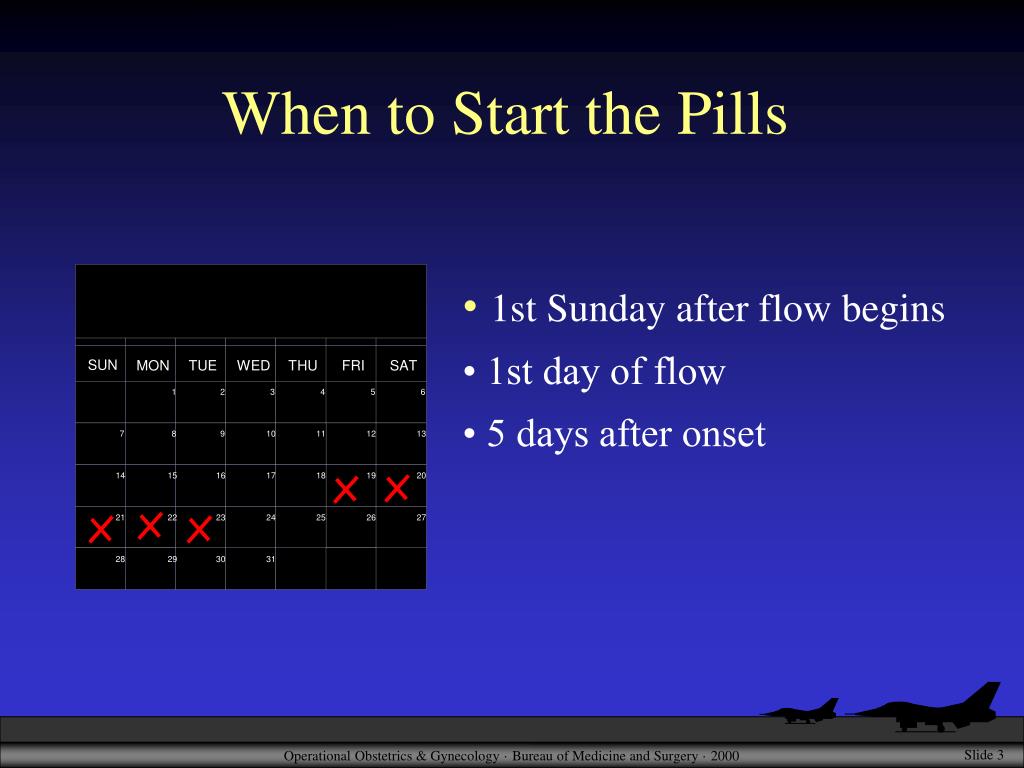 When to Start the Pills

| SUN | MON | TUE | WED | THU | FRI | SAT |
|---|---|---|---|---|---|---|
| | 1 | 2 | 3 | 4 | 5 | 6 |
| 7 | 8 | 9 | 10 | 11 | 12 | 13 |
| 14 | 15 | 16 | 17 | 18 | 19 | 20 |
| 21 | 22 | 23 | 24 | 25 | 26 | 27 |
| 28 | 29 | 30 | 31 | | | |

• 1st Sunday after flow begins
• 1st day of flow
• 5 days after onset

Operational Obstetrics & Gynecology · Bureau of Medicine and Surgery · 2000

Slide 3